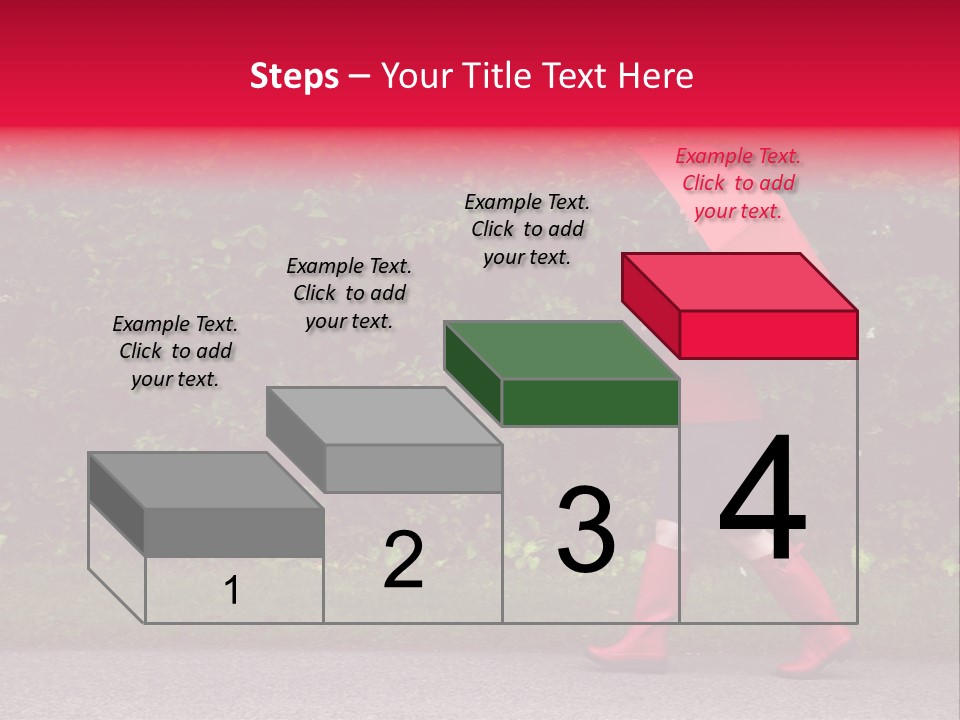 Steps – Your Title Text Here

Example Text. Click to add your text.

Example Text. Click to add your text.

Example Text. Click to add your text.

Example Text. Click to add your text.

1

2

3

4